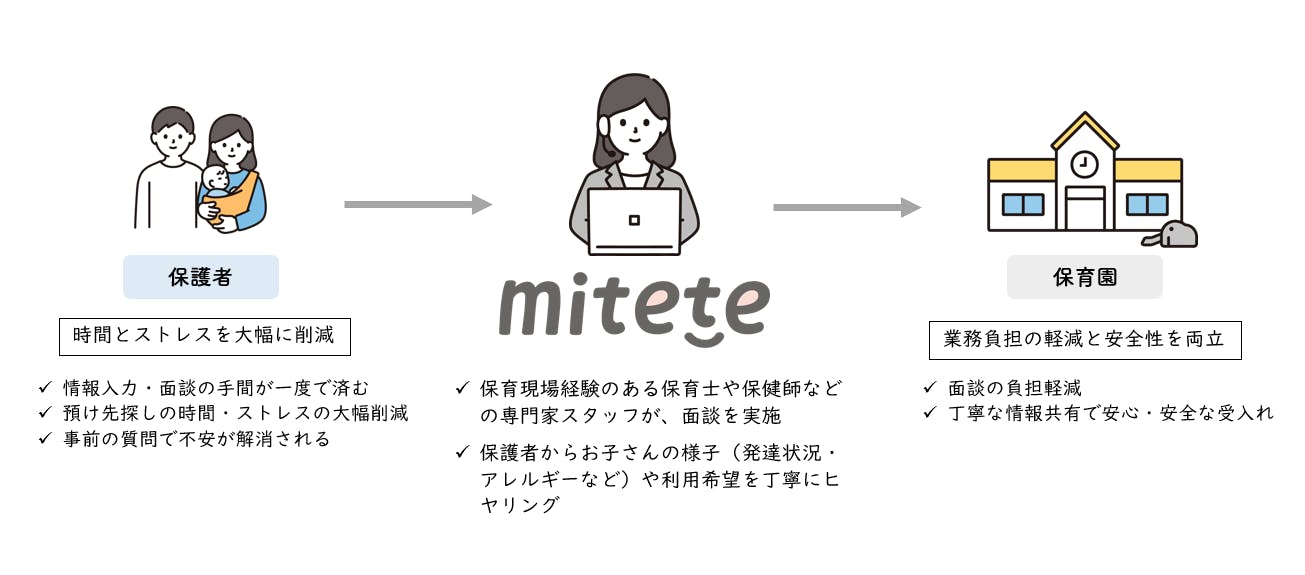 保護者

時間とストレスを大幅に削減

✓ 情報入力・面談の手間が一度で済む
✓ 預け先探しの時間・ストレスの大幅削減
✓ 事前の質問で不安が解消される

mitete

✓ 保育現場経験のある保育士や保健師などの専門家スタッフが、面談を実施
✓ 保護者からお子さんの様子（発達状況・アレルギーなど）や利用希望を丁寧にヒヤリング

保育園

業務負担の軽減と安全性を両立

✓ 面談の負担軽減
✓ 丁寧な情報共有で安心・安全な受入れ